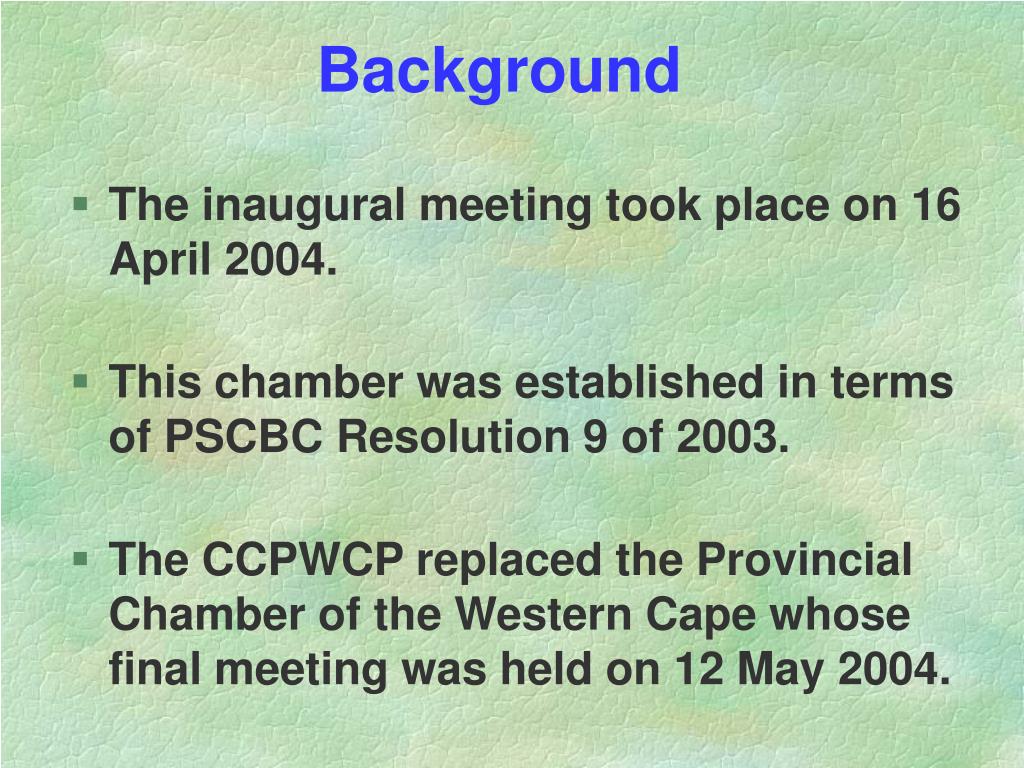 Background

▪ The inaugural meeting took place on 16 April 2004.

▪ This chamber was established in terms of PSCBC Resolution 9 of 2003.

▪ The CCPWCP replaced the Provincial Chamber of the Western Cape whose final meeting was held on 12 May 2004.